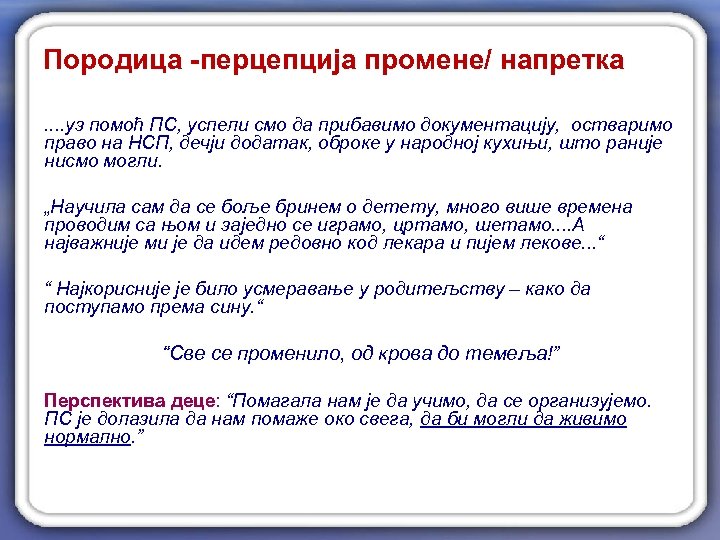 Породица -перцепција промене/ напретка

....уз помоћ ПС, успели смо да прибавимо документацију, остваримо право на НСП, дечји додатак, оброке у народној кухињи, што раније нисмо могли.

„Научила сам да се боље бринем о детету, много више времена проводим са њом и заједно се играмо, цртамо, шетамо....А најважније ми је да идем редовно код лекара и пијем лекове...“

“ Најкорисније је било усмеравање у родитељству – како да поступамо према сину.“

“Све се променило, од крова до темеља!”

Перспектива деце: “Помагала нам је да учимо, да се организујемо. ПС је долазила да нам помаже око свега, да би могли да живимо нормално.”